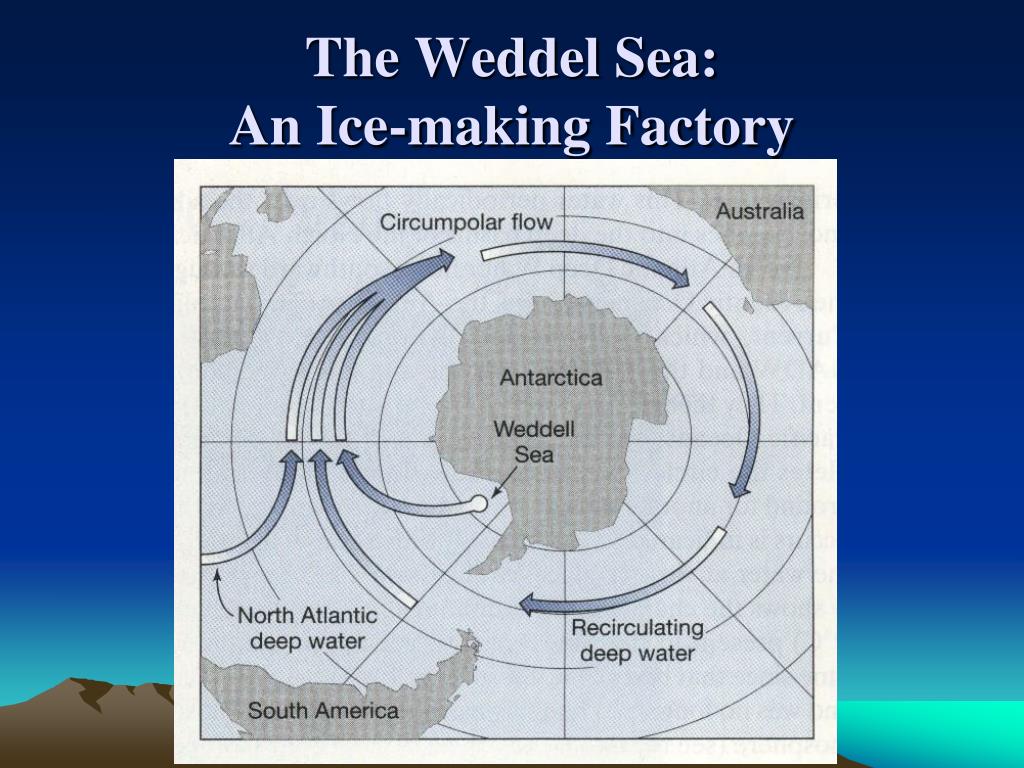 The Weddel Sea:
An Ice-making Factory

Circumpolar flow

Australia

Antarctica

Weddell Sea

North Atlantic deep water

Recirculating deep water

South America